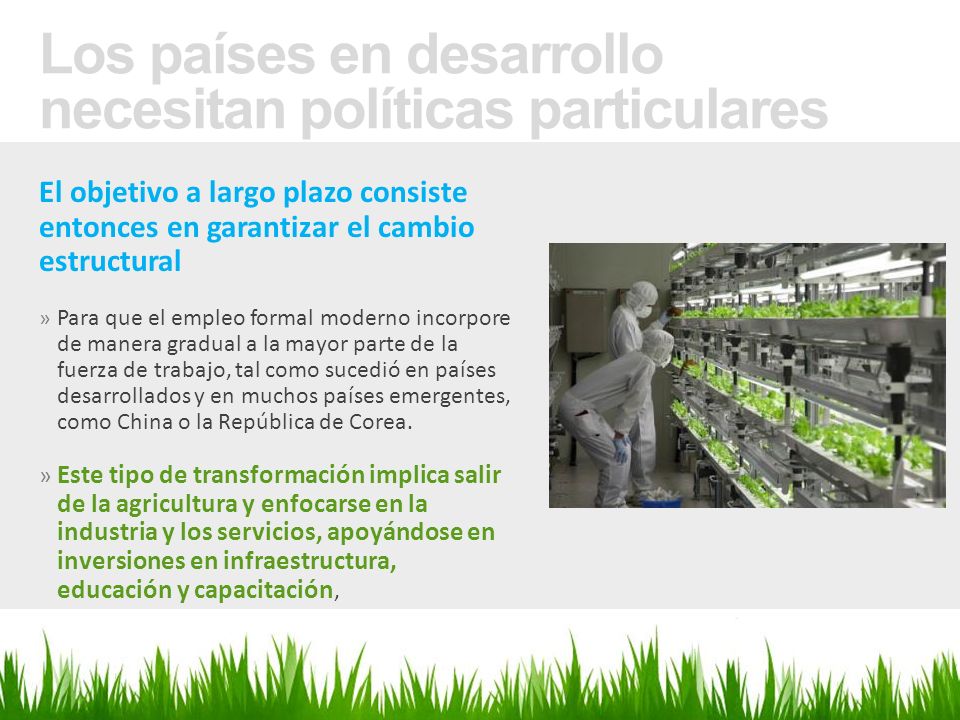 Los países en desarrollo necesitan políticas particulares

El objetivo a largo plazo consiste entonces en garantizar el cambio estructural

» Para que el empleo formal moderno incorpore de manera gradual a la mayor parte de la fuerza de trabajo, tal como sucedió en países desarrollados y en muchos países emergentes, como China o la República de Corea.

» Este tipo de transformación implica salir de la agricultura y enfocarse en la industria y los servicios, apoyándose en inversiones en infraestructura, educación y capacitación,